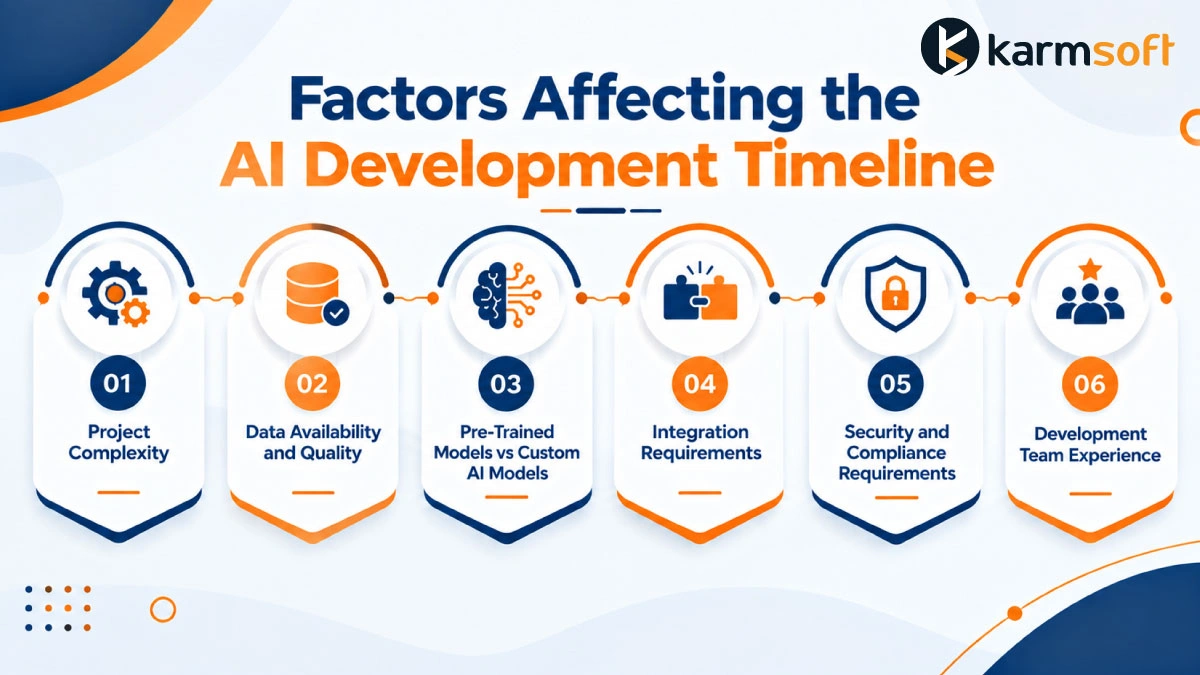 karmsoft

Factors Affecting the AI Development Timeline

01
Project Complexity

02
Data Availability and Quality

03
Pre-Trained Models vs Custom AI Models

04
Integration Requirements

05
Security and Compliance Requirements

06
Development Team Experience